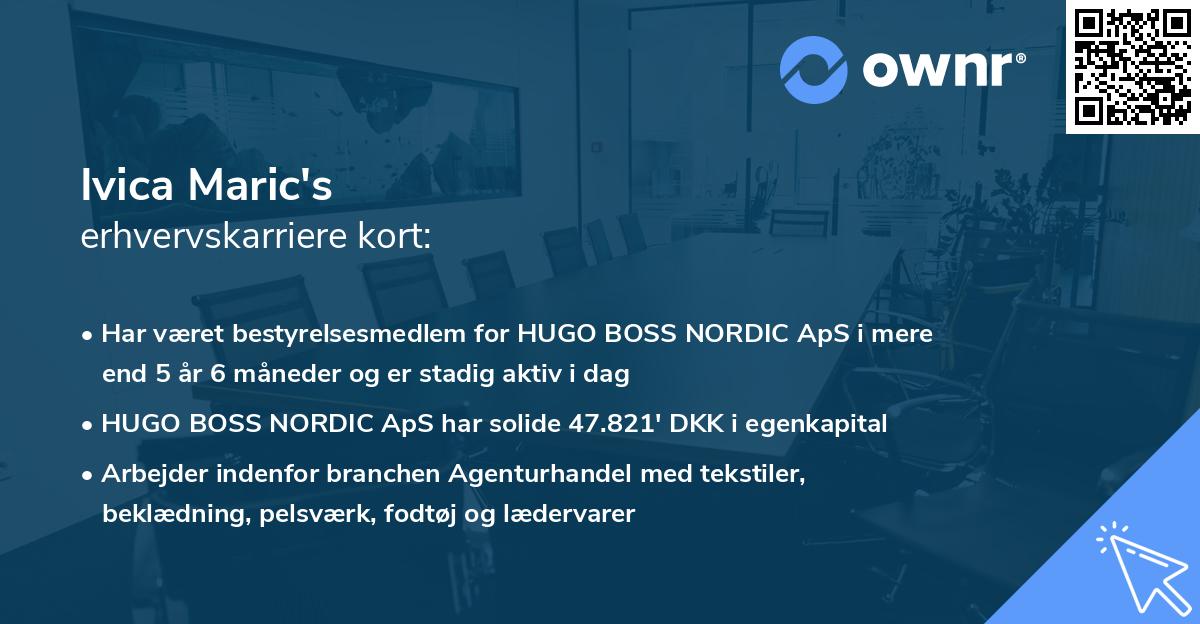 ownr®

Ivica Maric's
erhvervskarriere kort:

• Har været bestyrelsesmedlem for HUGO BOSS NORDIC ApS i mere end 5 år 6 måneder og er stadig aktiv i dag

• HUGO BOSS NORDIC ApS har solide 47.821' DKK i egenkapital

• Arbejder indenfor branchen Agenturhandel med tekstiler, beklædning, pelsværk, fodtøj og lædervarer